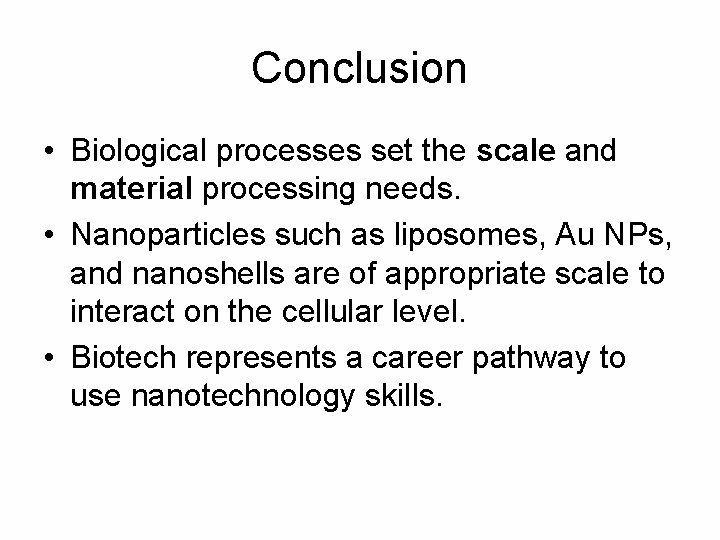 Conclusion

• Biological processes set the scale and material processing needs.
• Nanoparticles such as liposomes, Au NPs, and nanoshells are of appropriate scale to interact on the cellular level.
• Biotech represents a career pathway to use nanotechnology skills.